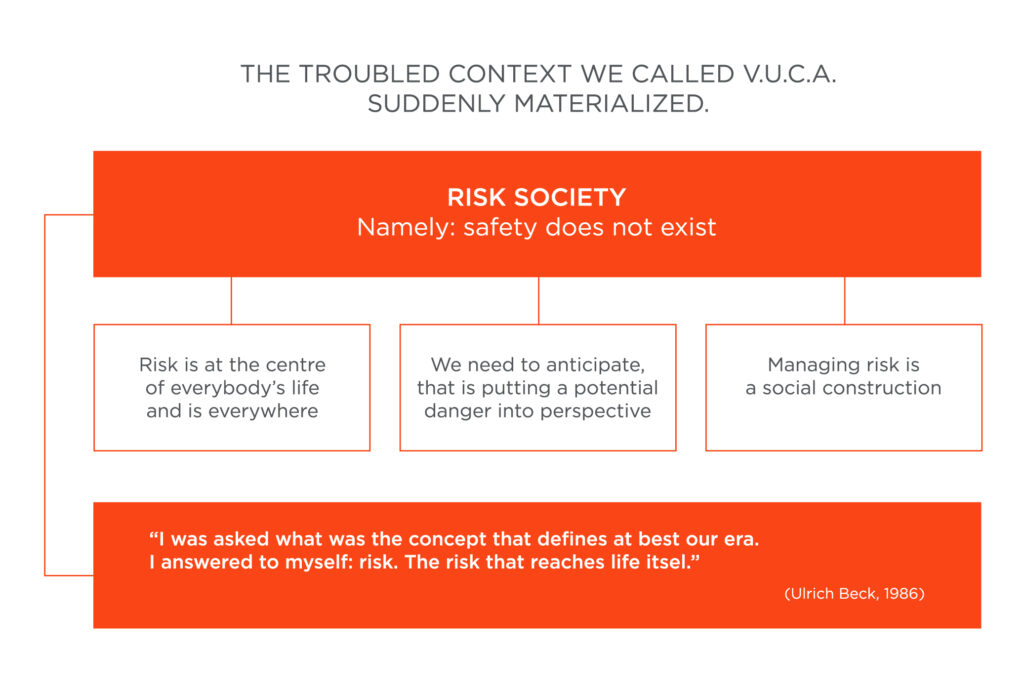 THE TROUBLED CONTEXT WE CALLED V.U.C.A. SUDDENLY MATERIALIZED.

RISK SOCIETY
Namely: safety does not exist

Risk is at the centre of everybody's life and is everywhere

We need to anticipate, that is putting a potential danger into perspective

Managing risk is a social construction

"I was asked what was the concept that defines at best our era. I answered to myself: risk. The risk that reaches life itsel."

(Ulrich Beck, 1986)